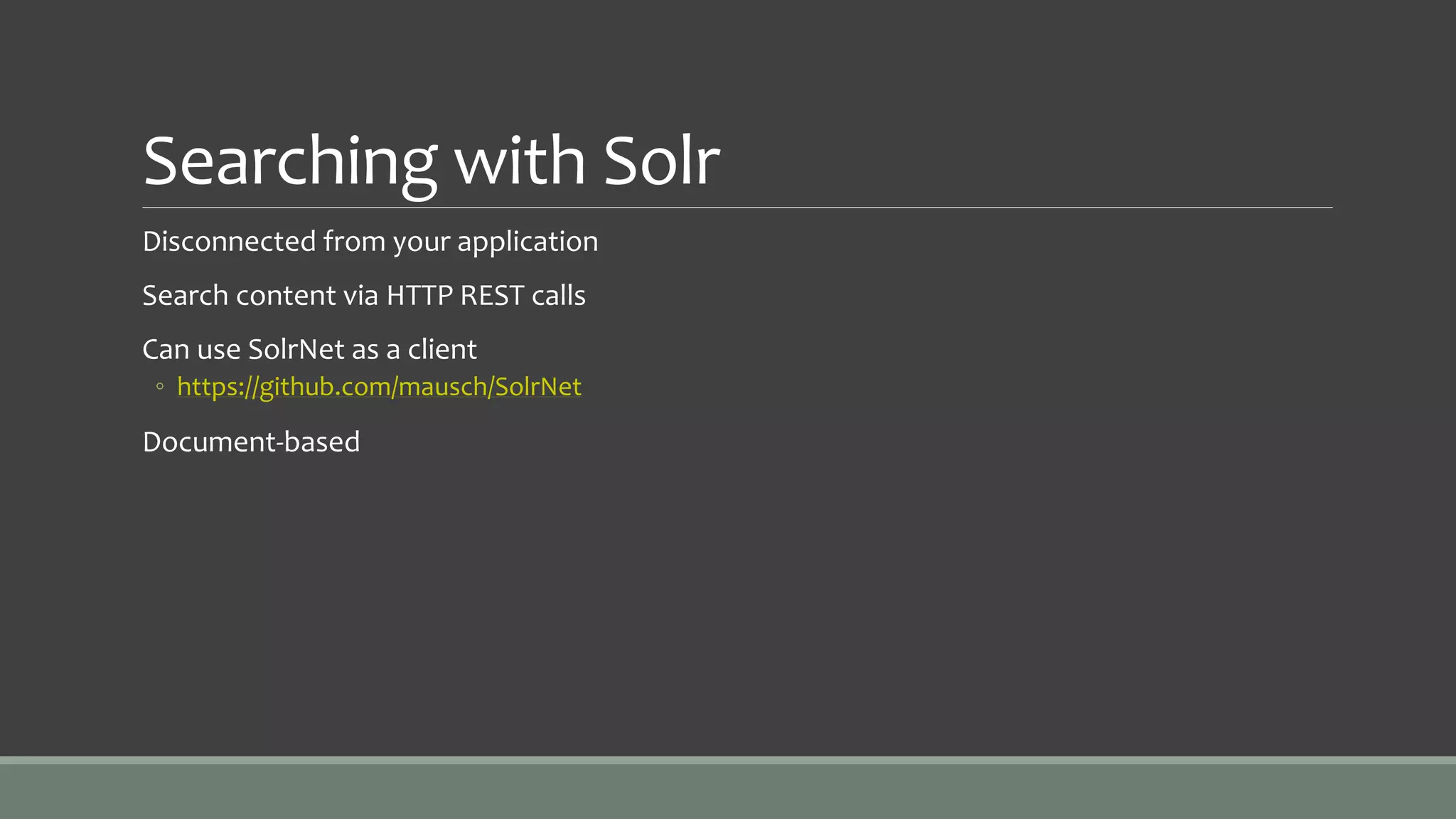 Searching with Solr

Disconnected from your application

Search content via HTTP REST calls

Can use SolrNet as a client

◦ https://github.com/mausch/SolrNet

Document-based